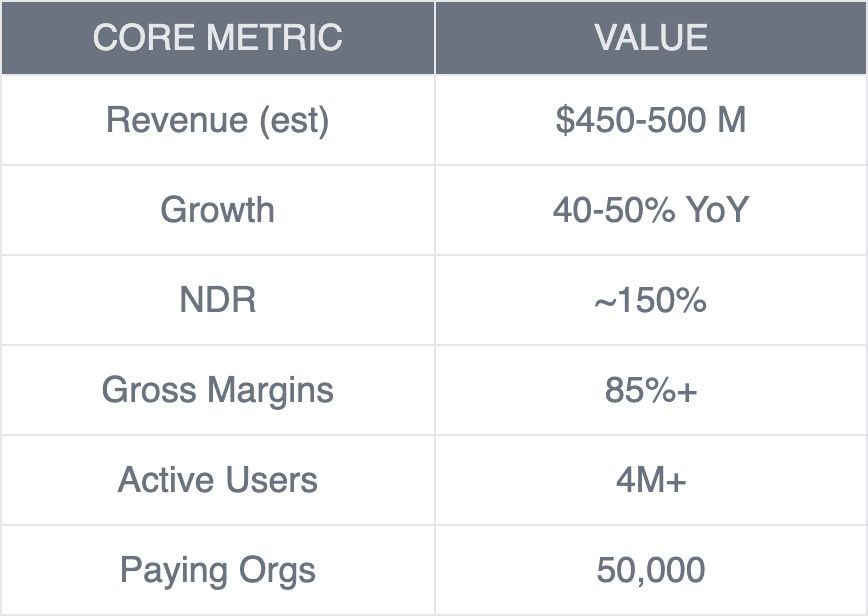 | CORE METRIC | VALUE |
|---|---|
| Revenue (est) | \$450-500 M |
| Growth | 40-50% YoY |
| NDR | ~150% |
| Gross Margins | 85%+ |
| Active Users | 4M+ |
| Paying Orgs | 50,000 |